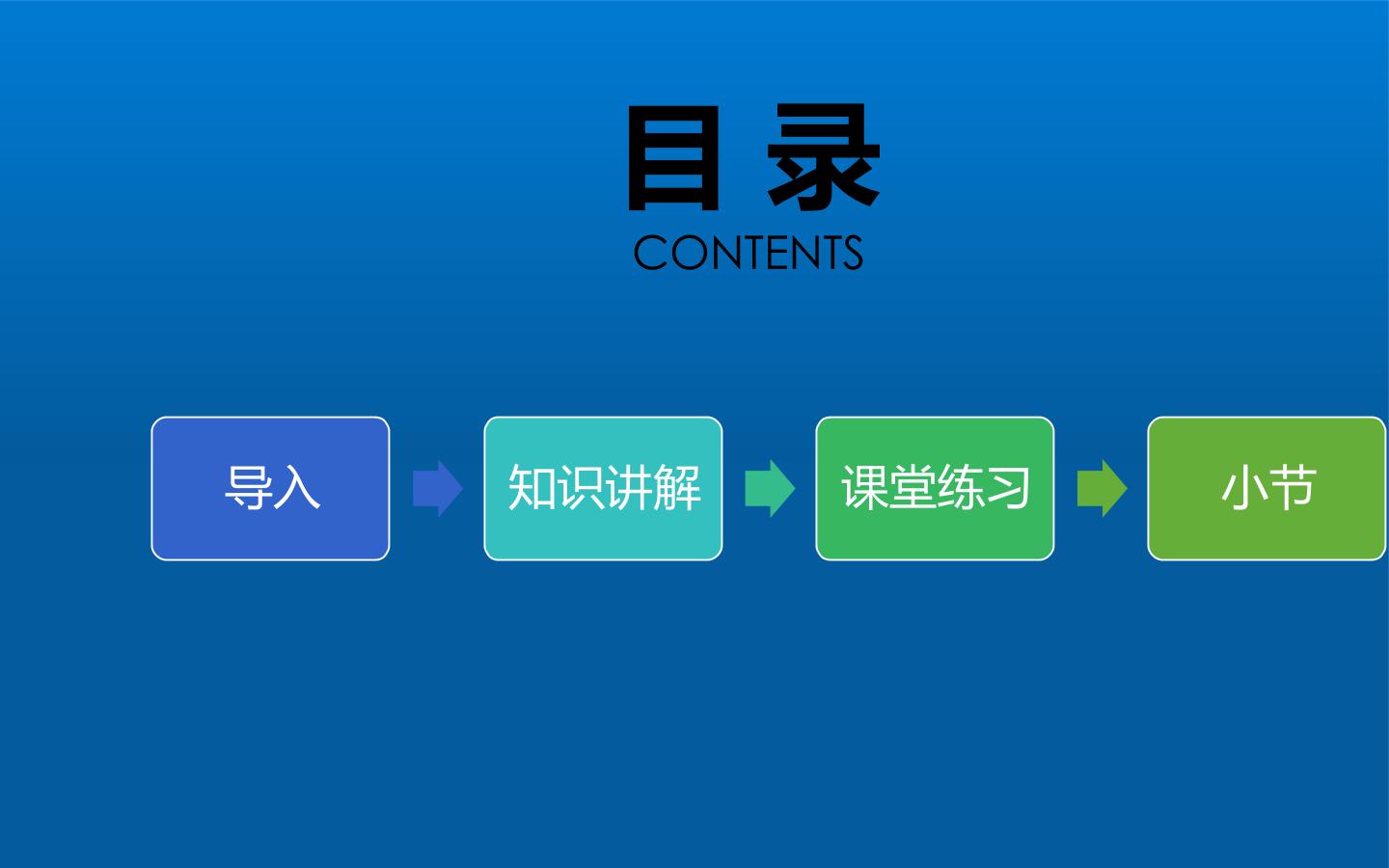 目录
CONTENTS

导入

知识讲解

课堂练习

小节